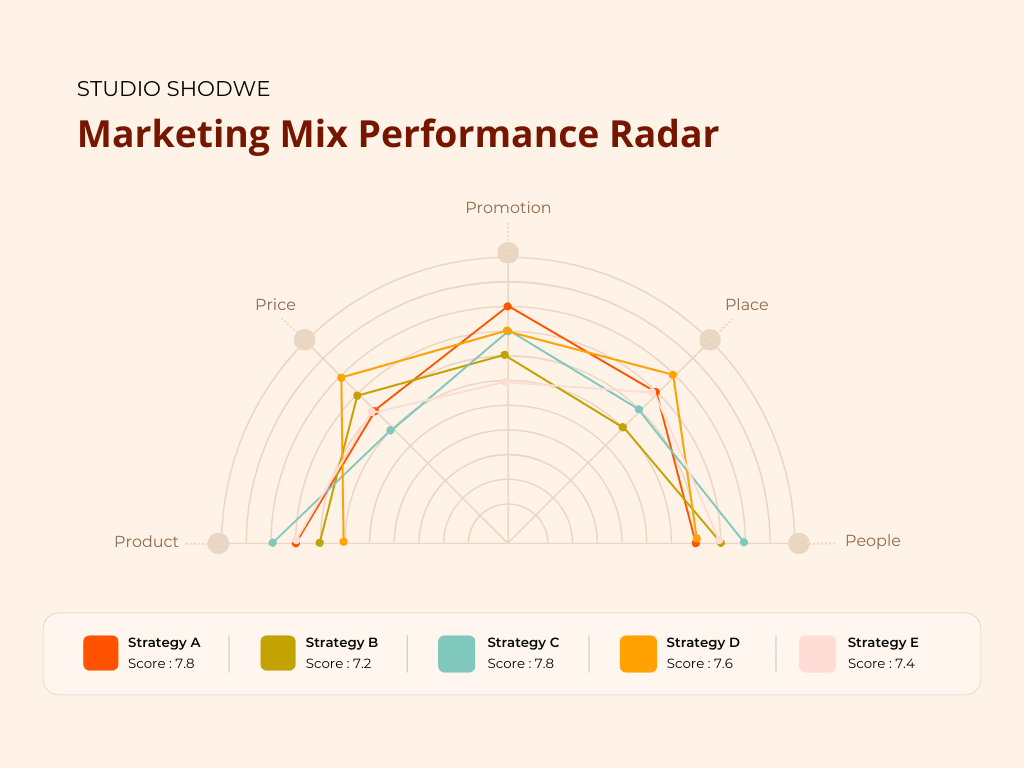 STUDIO SHODWE

Marketing Mix Performance Radar

Promotion

Price

Place

Product

People

Strategy A
Score : 7.8

Strategy B
Score : 7.2

Strategy C
Score : 7.8

Strategy D
Score : 7.6

Strategy E
Score : 7.4